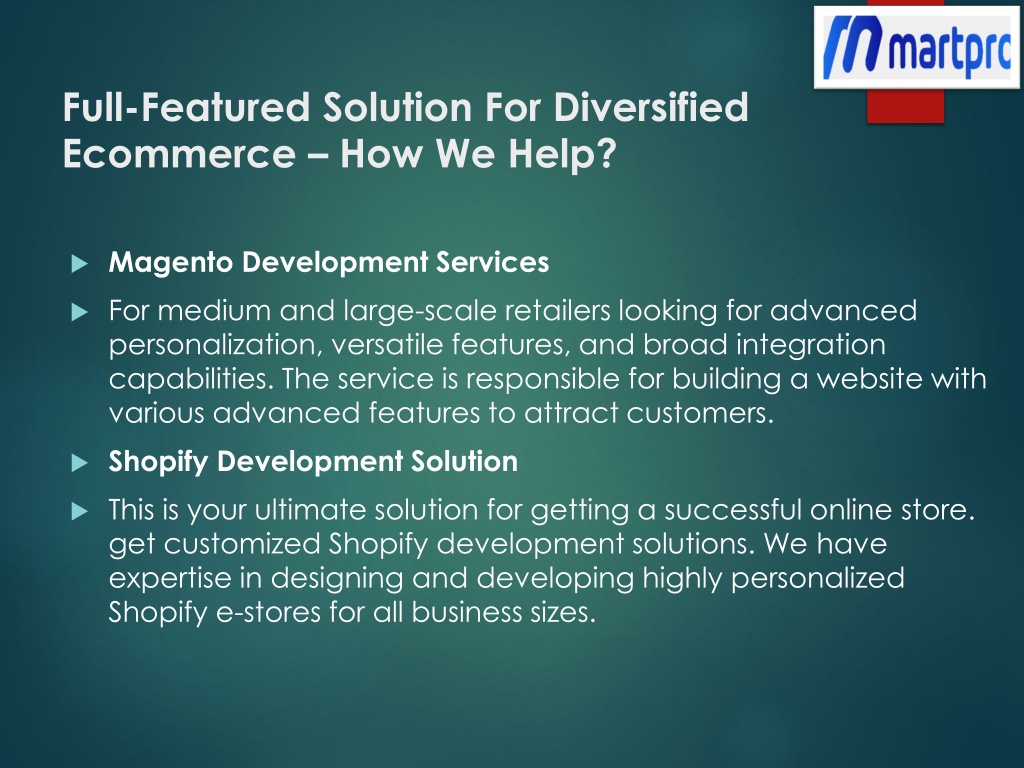 martprc

Full-Featured Solution For Diversified Ecommerce – How We Help?

Magento Development Services

For medium and large-scale retailers looking for advanced personalization, versatile features, and broad integration capabilities. The service is responsible for building a website with various advanced features to attract customers.

Shopify Development Solution

This is your ultimate solution for getting a successful online store. get customized Shopify development solutions. We have expertise in designing and developing highly personalized Shopify e-stores for all business sizes.